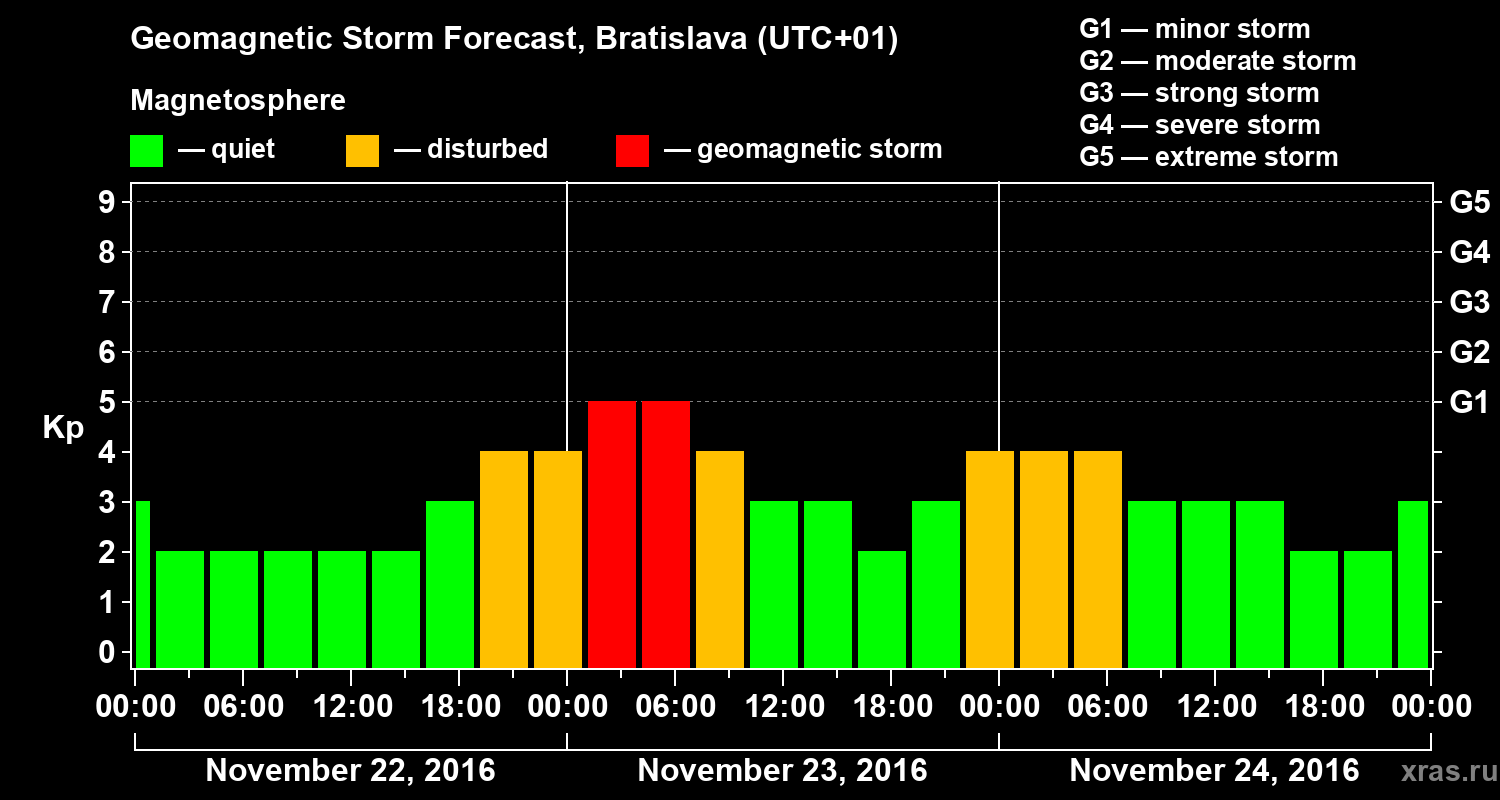 Geomagnetic Storm Forecast, Bratislava (UTC+01)

Magnetosphere

— quiet — disturbed — geomagnetic storm

G1 — minor storm
G2 — moderate storm
G3 — strong storm
G4 — severe storm
G5 — extreme storm

Kp

9
8
7
6
5
4
3
2
1
0

G5
G4
G3
G2
G1

00:00 06:00 12:00 18:00 00:00 06:00 12:00 18:00 00:00 06:00 12:00 18:00 00:00

November 22, 2016
November 23, 2016
November 24, 2016

xras.ru